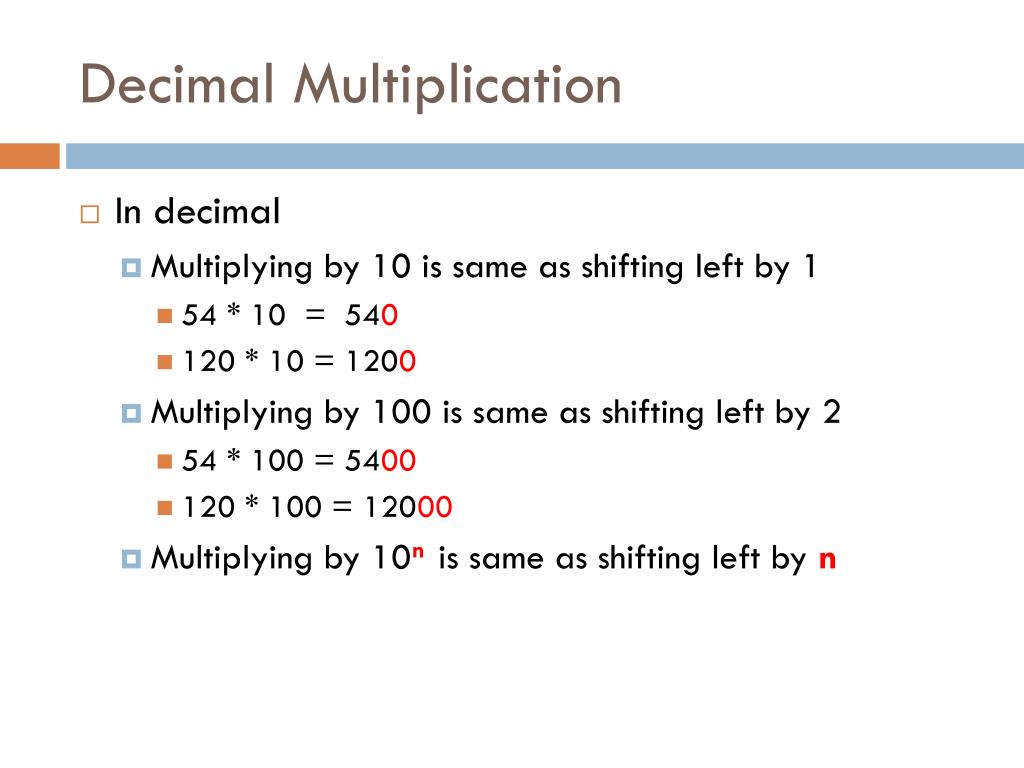 Decimal Multiplication

In decimal

Multiplying by 10 is same as shifting left by 1

54 * 10 = 540

120 * 10 = 1200

Multiplying by 100 is same as shifting left by 2

54 * 100 = 5400

120 * 100 = 12000

Multiplying by $10^n$ is same as shifting left by n